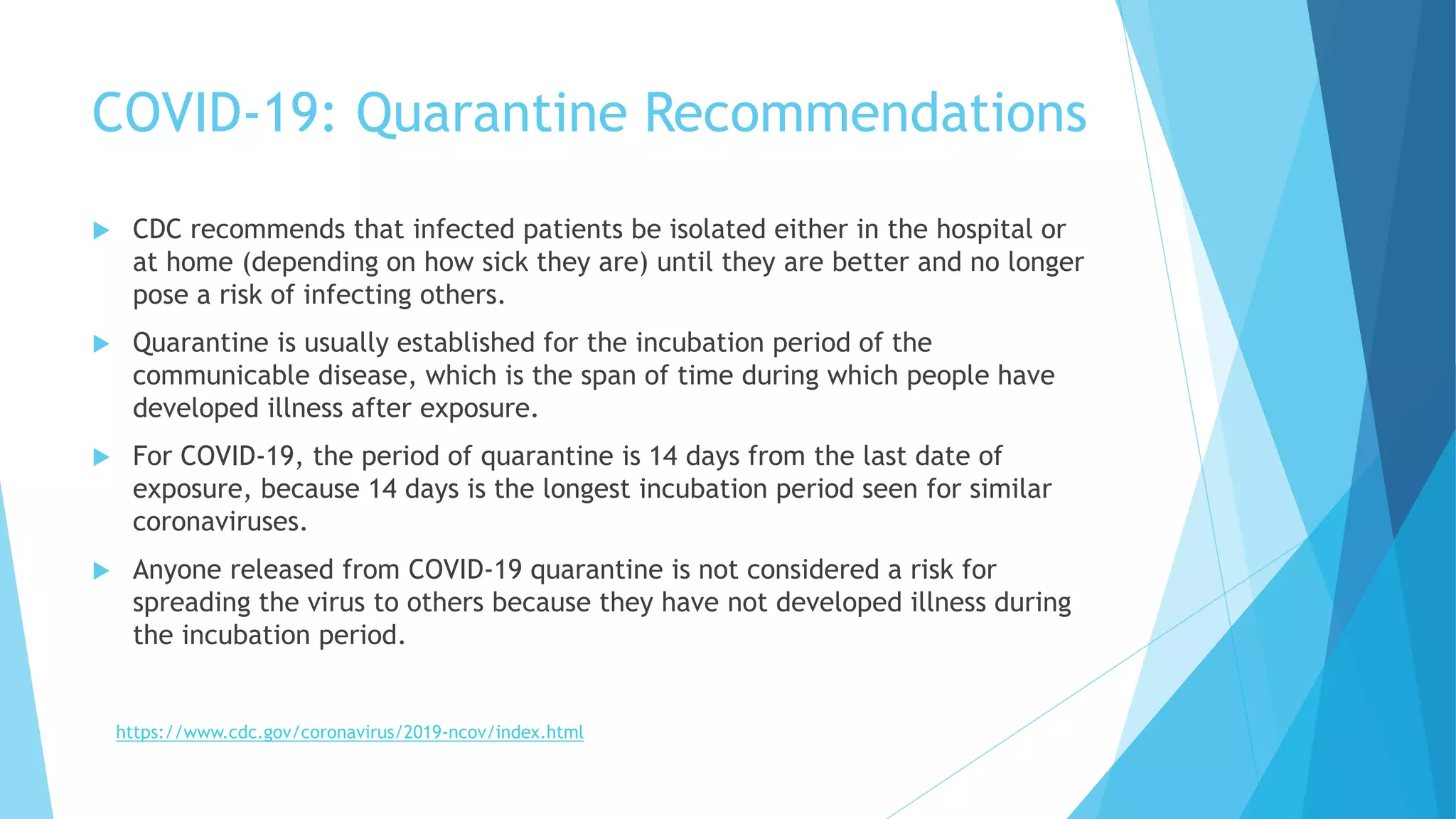 COVID-19: Quarantine Recommendations

CDC recommends that infected patients be isolated either in the hospital or at home (depending on how sick they are) until they are better and no longer pose a risk of infecting others.

Quarantine is usually established for the incubation period of the communicable disease, which is the span of time during which people have developed illness after exposure.

For COVID-19, the period of quarantine is 14 days from the last date of exposure, because 14 days is the longest incubation period seen for similar coronaviruses.

Anyone released from COVID-19 quarantine is not considered a risk for spreading the virus to others because they have not developed illness during the incubation period.

https://www.cdc.gov/coronavirus/2019-ncov/index.html